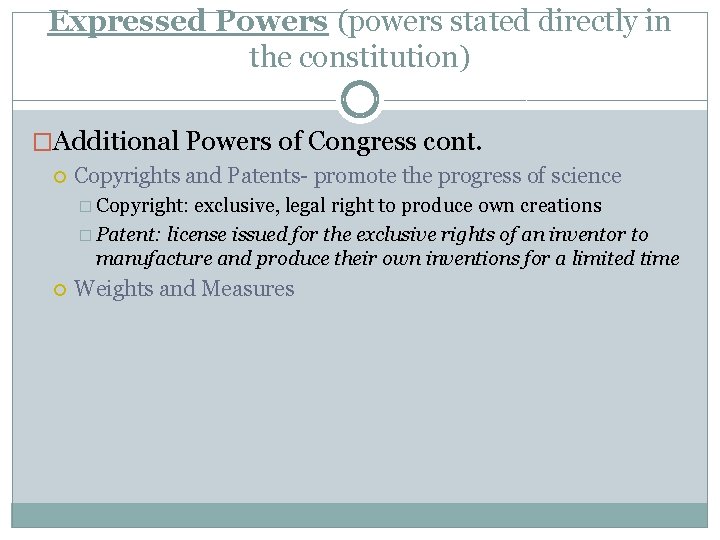 Expressed Powers (powers stated directly in the constitution)

Additional Powers of Congress cont.

Copyrights and Patents- promote the progress of science

Copyright: exclusive, legal right to produce own creations

Patent: license issued for the exclusive rights of an inventor to manufacture and produce their own inventions for a limited time

Weights and Measures